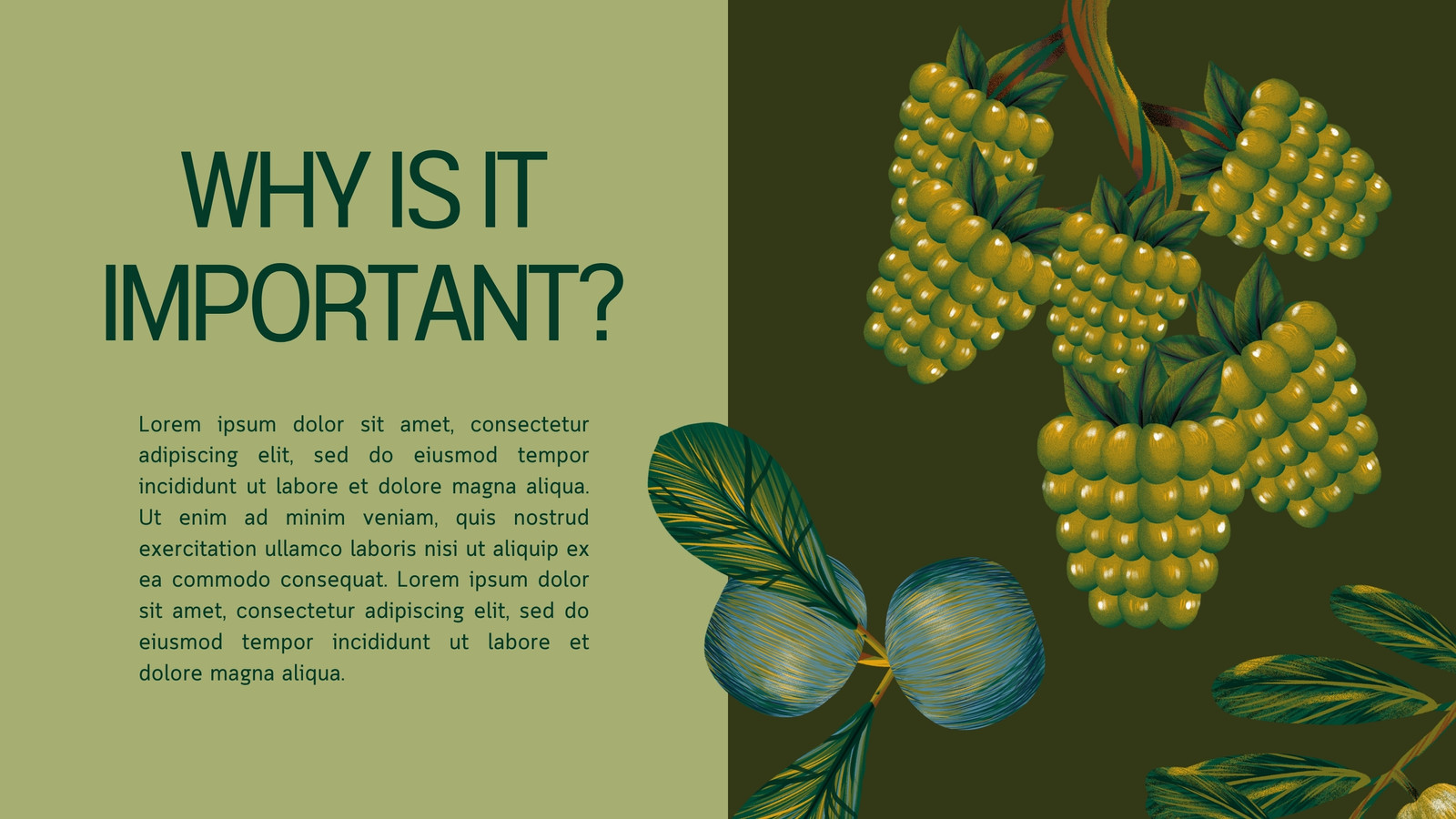 WHY IS IT IMPORTANT?

Lorem ipsum dolor sit amet, consectetur adipiscing elit, sed do eiusmod tempor incididunt ut labore et dolore magna aliqua. Ut enim ad minim veniam, quis nostrud exercitation ullamco laboris nisi ut aliquip ex ea commodo consequat. Lorem ipsum dolor sit amet, consectetur adipiscing elit, sed do eiusmod tempor incididunt ut labore et dolore magna aliqua.